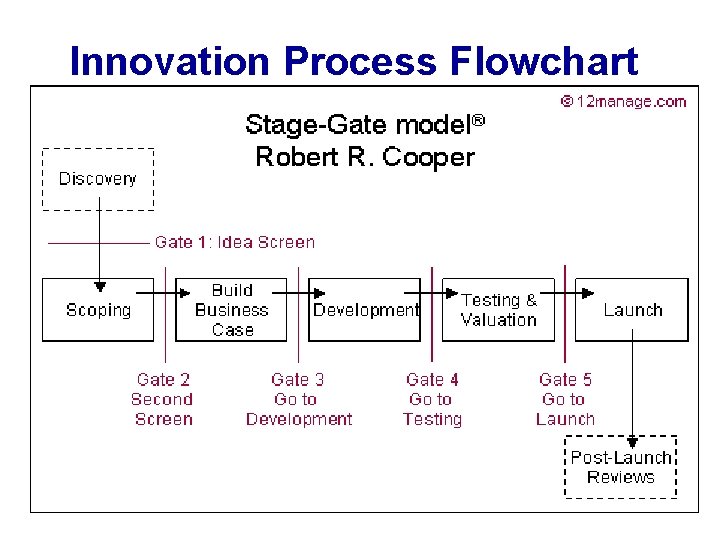 Innovation Process Flowchart

© 12manage.com

Stage-Gate model®
Robert R. Cooper

Discovery

Gate 1: Idea Screen

Scoping

Build Business Case

Development

Testing & Valuation

Launch

Gate 2 Second Screen

Gate 3 Go to Development

Gate 4 Go to Testing

Gate 5 Go to Launch

Post-Launch Reviews